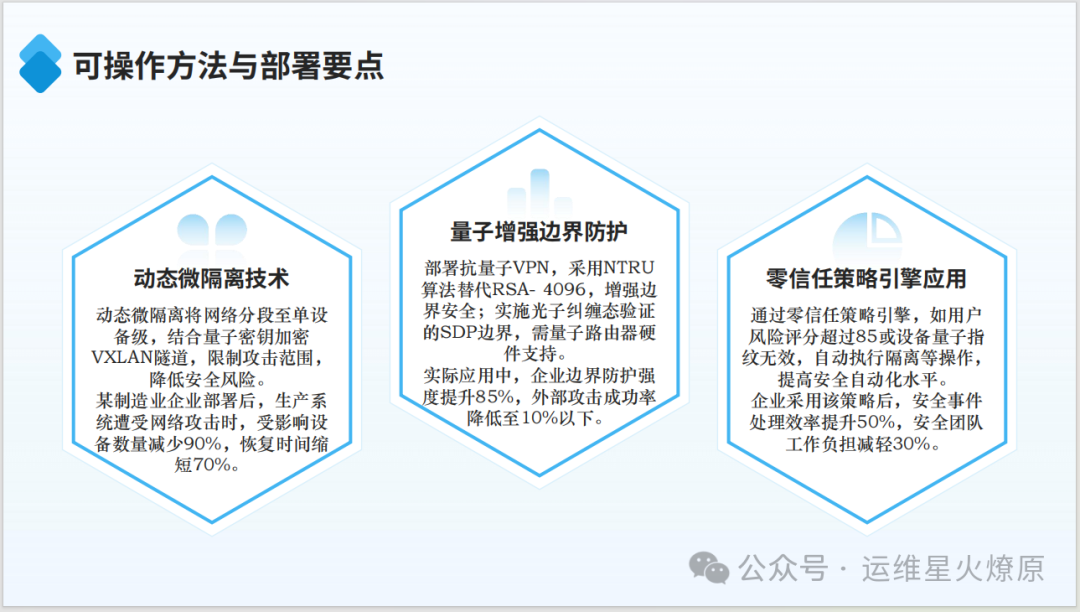 可操作方法与部署要点

动态微隔离技术

动态微隔离将网络分段至单设备级，结合量子密钥加密VXLAN隧道，限制攻击范围，降低安全风险。
某制造业企业部署后，生产系统遭受网络攻击时，受影响设备数量减少90%，恢复时间缩短70%。

量子增强边界防护

部署抗量子VPN，采用NTRU算法替代RSA- 4096，增强边界安全；实施光子纠缠态验证的SDP边界，需量子路由器硬件支持。
实际应用中，企业边界防护强度提升85%，外部攻击成功率降低至10%以下。

零信任策略引擎应用

通过零信任策略引擎，如用户风险评分超过85或设备量子指纹无效，自动执行隔离等操作，提高安全自动化水平。
企业采用该策略后，安全事件处理效率提升50%，安全团队工作负担减轻30%。

公众号 · 运维星火燎原